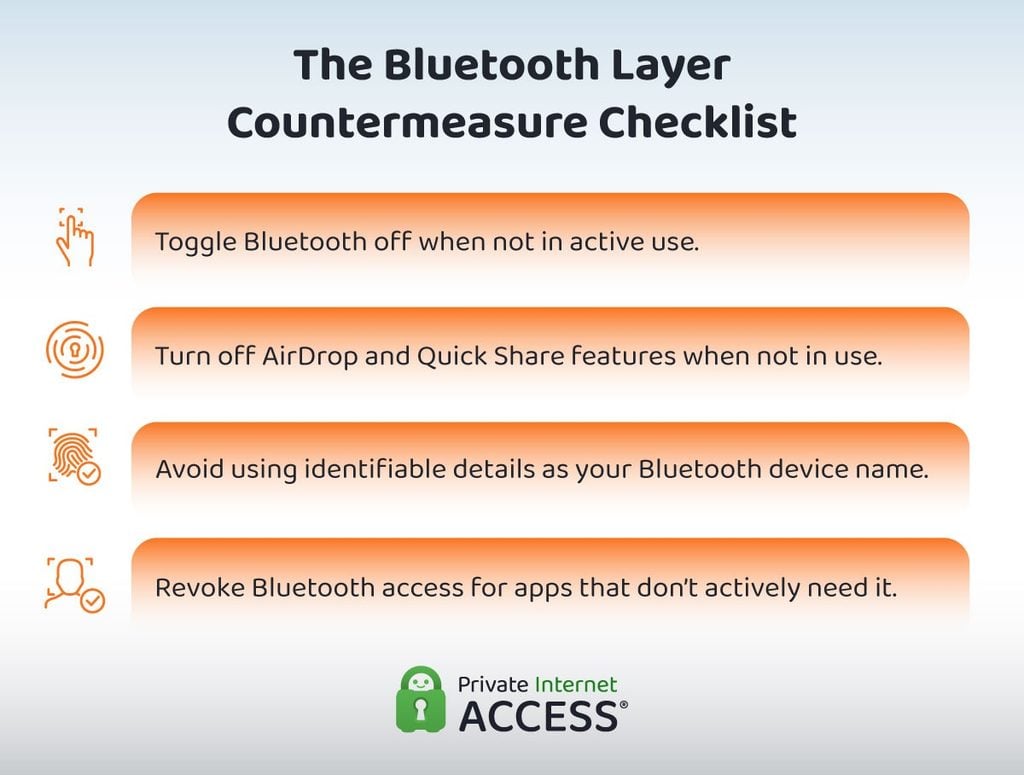 The Bluetooth Layer Countermeasure Checklist

Toggle Bluetooth off when not in active use.

Turn off AirDrop and Quick Share features when not in use.

Avoid using identifiable details as your Bluetooth device name.

Revoke Bluetooth access for apps that don't actively need it.

Private Internet ACCESS®